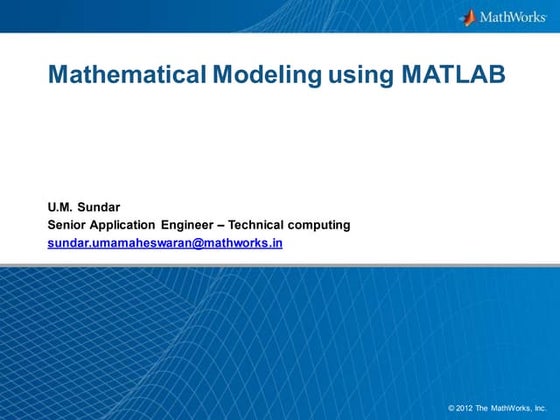 MathWorks

Mathematical Modeling using MATLAB

U.M. Sundar
Senior Application Engineer – Technical computing
sundar.umamaheswaran@mathworks.in

© 2012 The MathWorks, Inc.